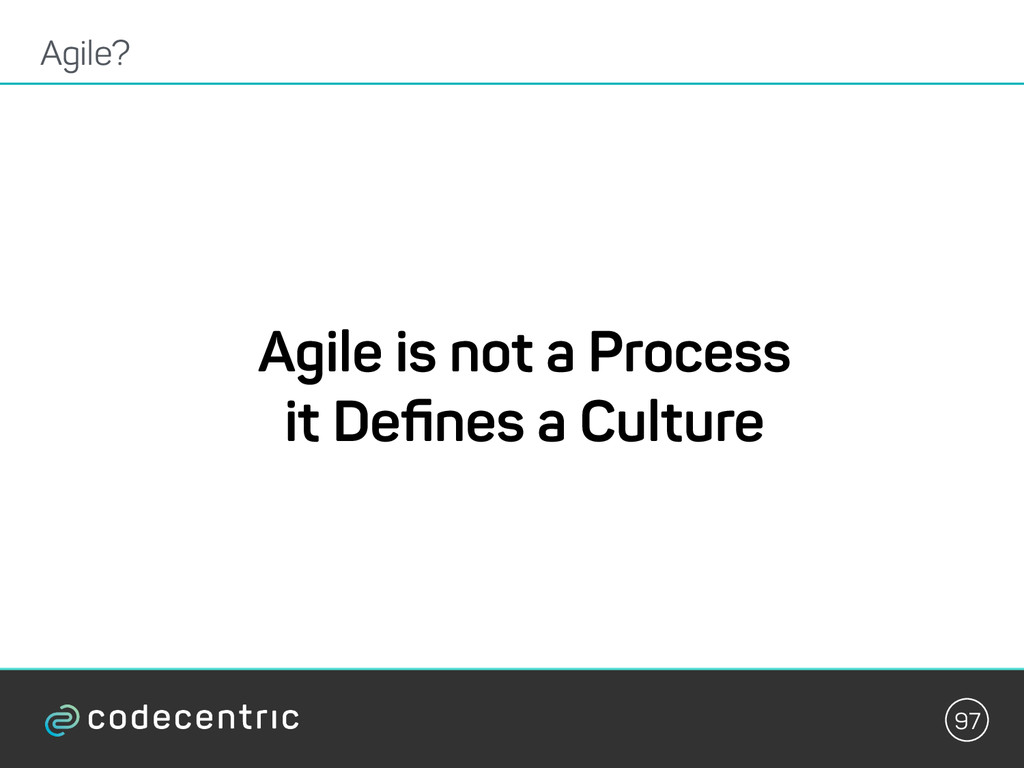 Agile?

Agile is not a Process
it Defines a Culture

codecentric

97